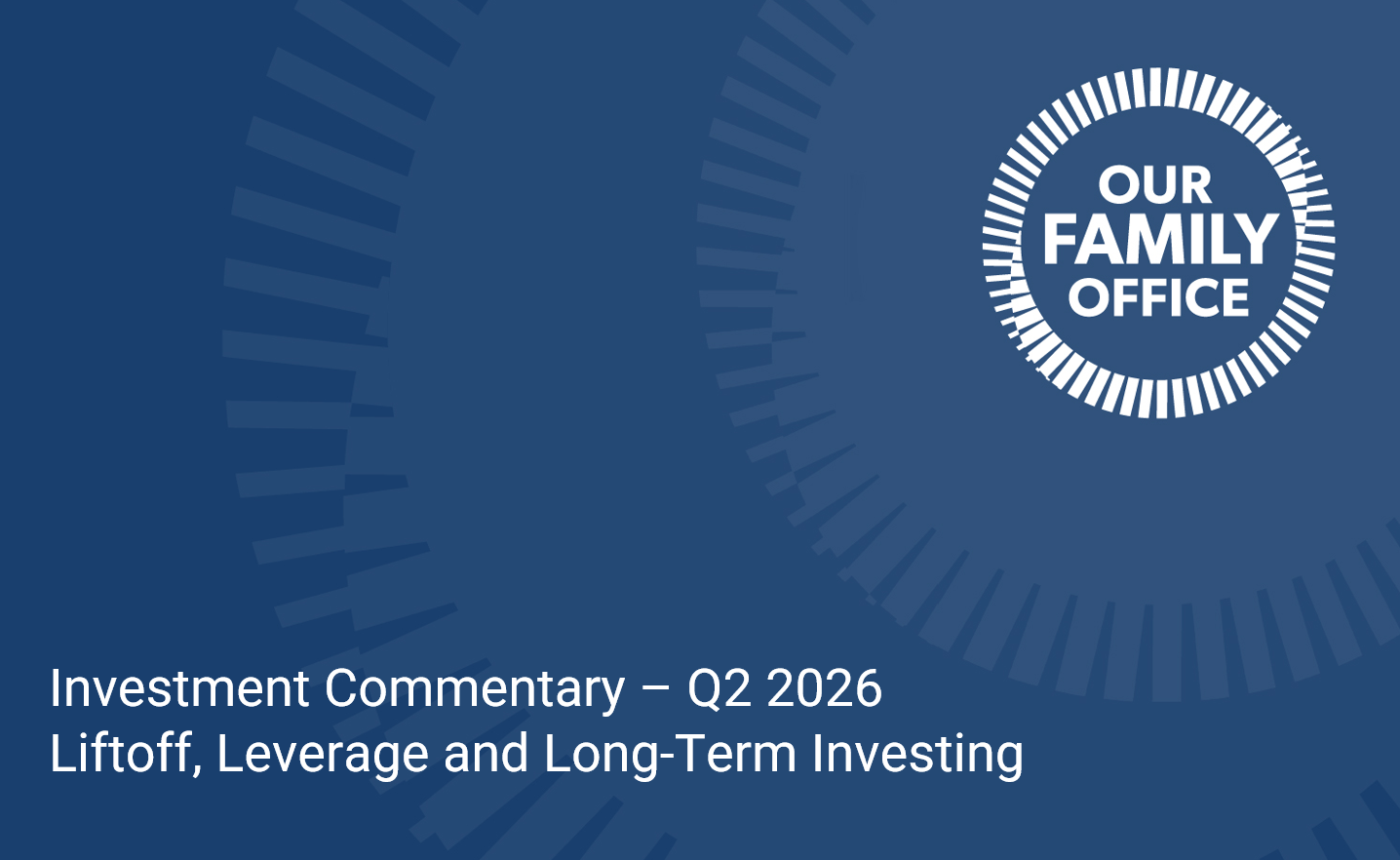 OUR
FAMILY
OFFICE

Investment Commentary – Q2 2026
Liftoff, Leverage and Long-Term Investing